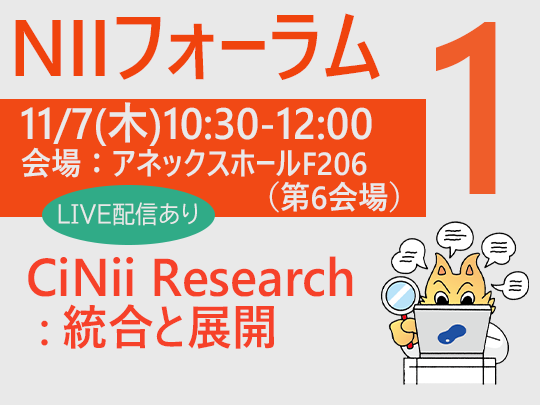 NIIフォーラム

1

11/7(木)10:30-12:00
会場：アネックスホールF206
（第6会場）

LIVE配信あり

CiNii Research
：統合と展開